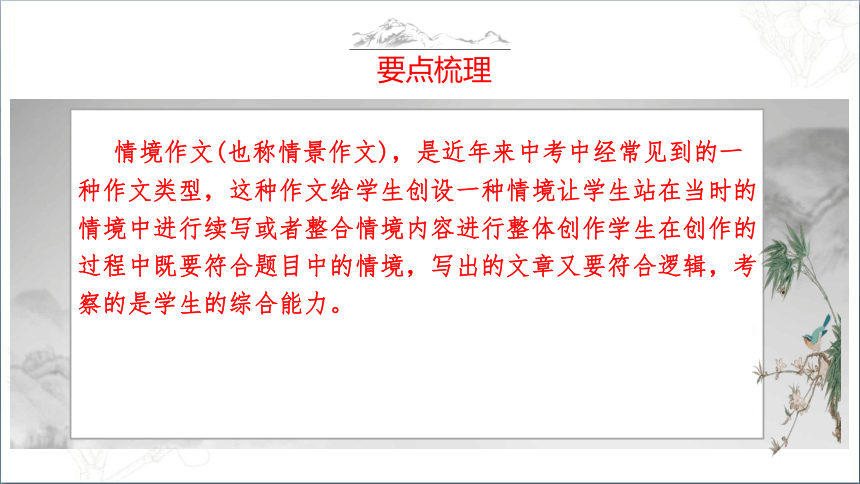 要点梳理

情境作文(也称情景作文)，是近年来中考中经常见到的一种作文类型，这种作文给学生创设一种情境让学生站在当时的情境中进行续写或者整合情境内容进行整体创作学生在创作的过程中既要符合题目中的情境，写出的文章又要符合逻辑，考察的是学生的综合能力。